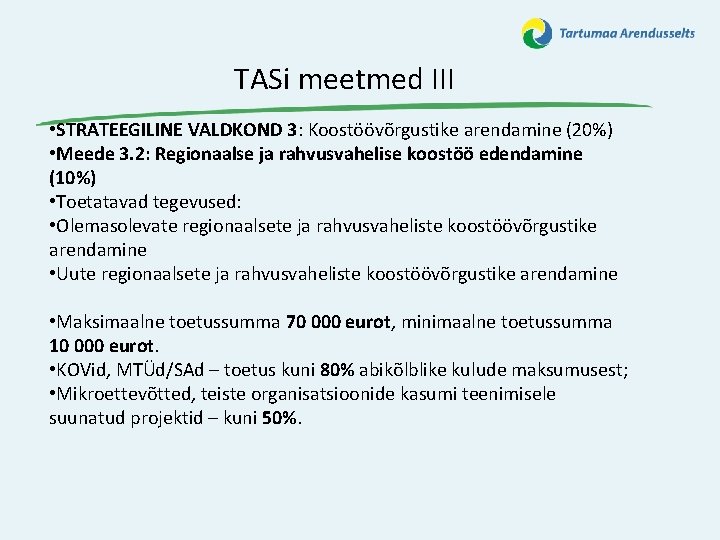 Tartumaa Arendusselts

TASi meetmed III

•STRATEEGILINE VALDKOND 3: Koostöövõrgustike arendamine (20%)
•Meede 3.2: Regionaalse ja rahvusvahelise koostöö edendamine (10%)
•Toetatavad tegevused:
•Olemasolevate regionaalsete ja rahvusvaheliste koostöövõrgustike arendamine
•Uute regionaalsete ja rahvusvaheliste koostöövõrgustike arendamine

•Maksimaalne toetussumma 70 000 eurot, minimaalne toetussumma 10 000 eurot.
•KOVid, MTÜd/SAd – toetus kuni 80% abikõlblike kulude maksumusest;
•Mikroettevõtted, teiste organisatsioonide kasumi teenimisele suunatud projektid – kuni 50%.